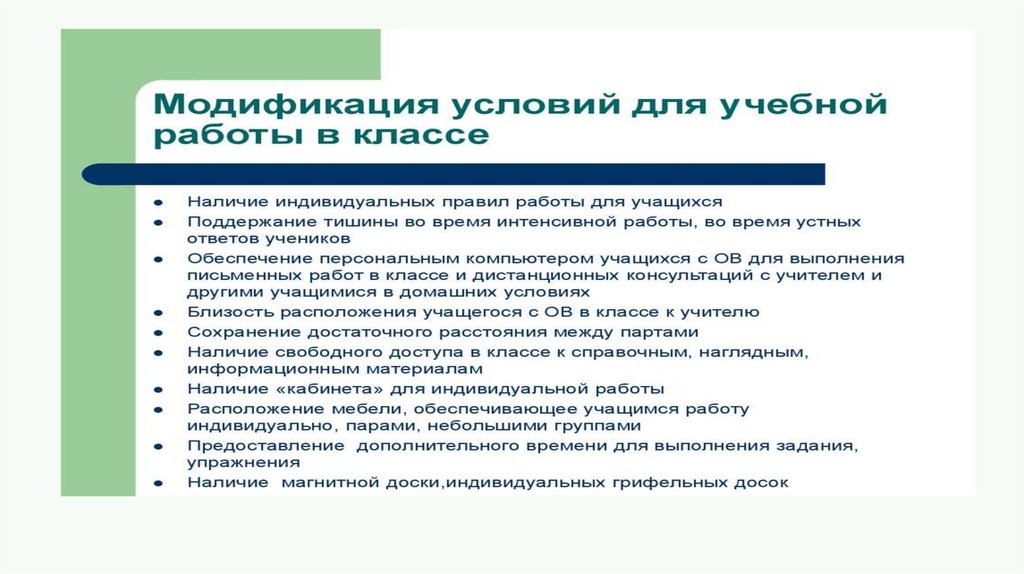 Модификация условий для учебной работы в классе

- Наличие индивидуальных правил работы для учащихся
- Поддержание тишины во время интенсивной работы, во время устных ответов учеников
- Обеспечение персональным компьютером учащихся с ОВ для выполнения письменных работ в классе и дистанционных консультаций с учителем и другими учащимися в домашних условиях
- Близость расположения учащегося с ОВ в классе к учителю
- Сохранение достаточного расстояния между партами
- Наличие свободного доступа в классе к справочным, наглядным, информационным материалам
- Наличие «кабинета» для индивидуальной работы
- Расположение мебели, обеспечивающее учащимся работу индивидуально, парами, небольшими группами
- Предоставление дополнительного времени для выполнения задания, упражнения
- Наличие магнитной доски,индивидуальных грифельных досок